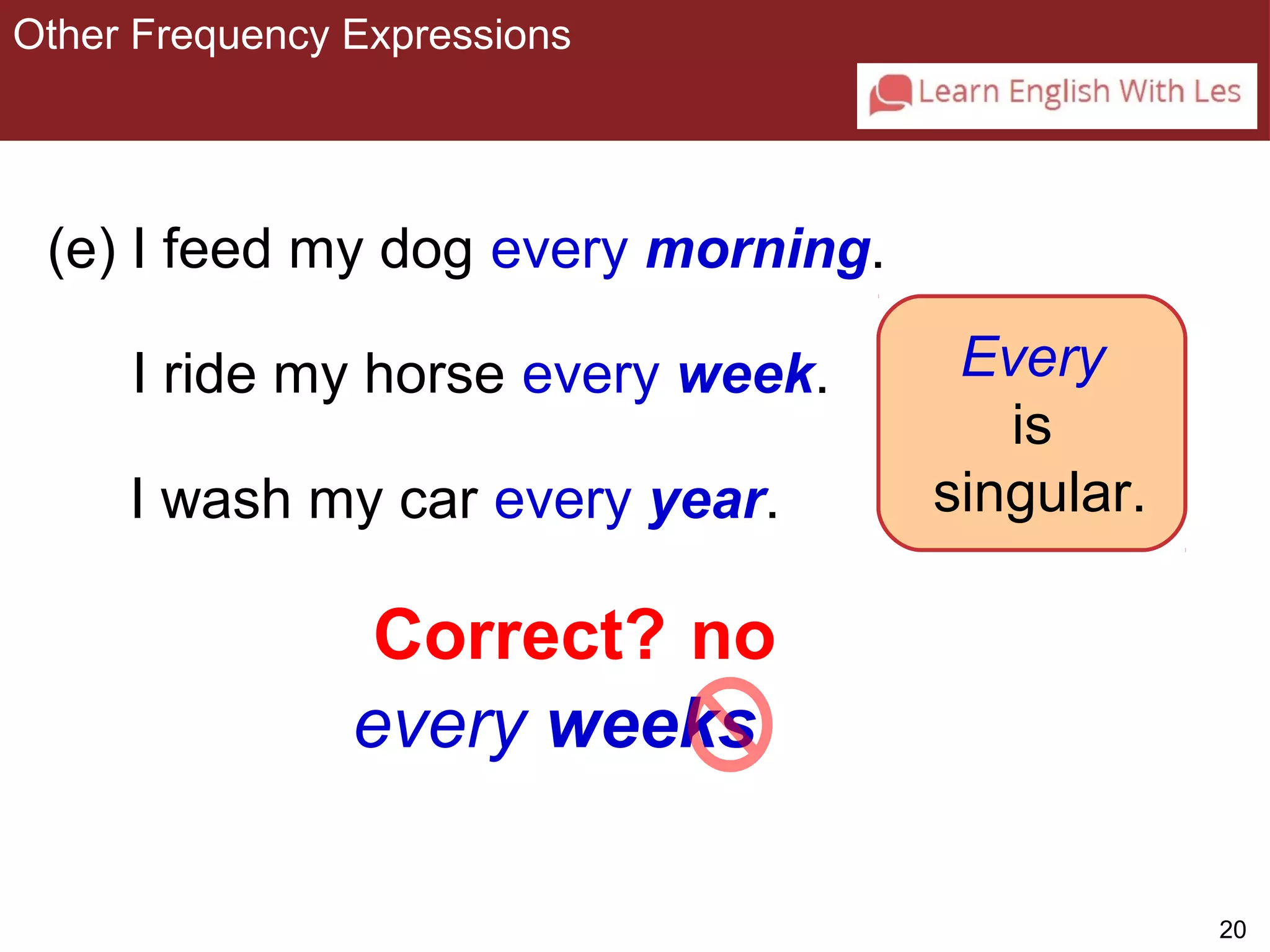 Other Frequency Expressions

Learn English With Les

(e) I feed my dog every morning.

I ride my horse every week.

I wash my car every year.

Every is singular.

Correct? no

every weeks

20